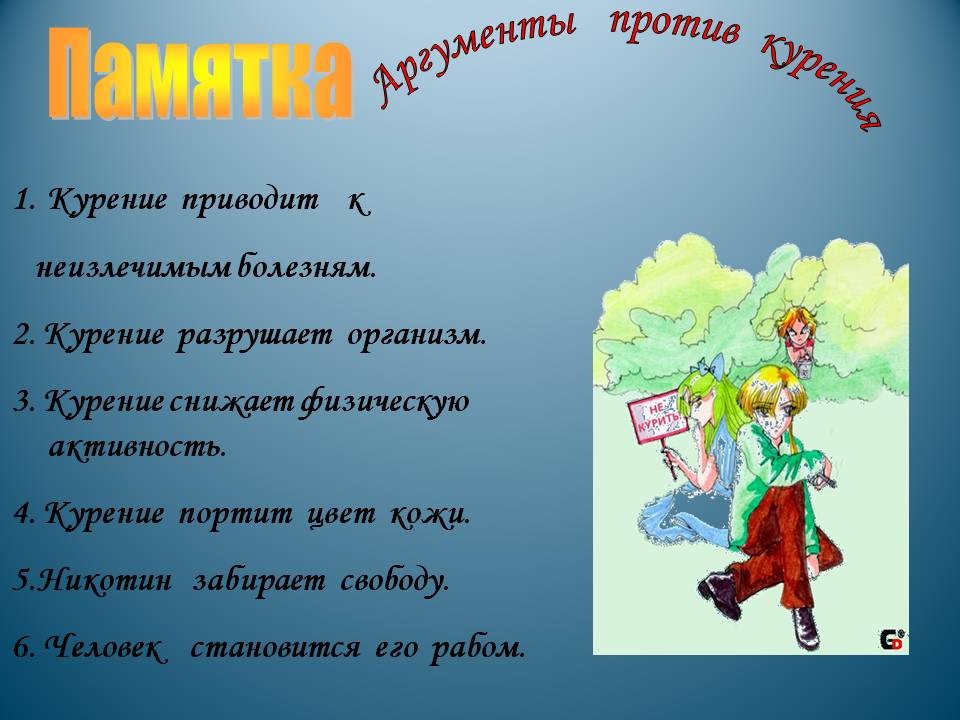 Памятка

Аргументы против курения

1. Курение приводит к неизлечимым болезням.

2. Курение разрушает организм.

3. Курение снижает физическую активность.

4. Курение портит цвет кожи.

5.Никотин забирает свободу.

6. Человек становится его рабом.

НЕ КУРИТЬ